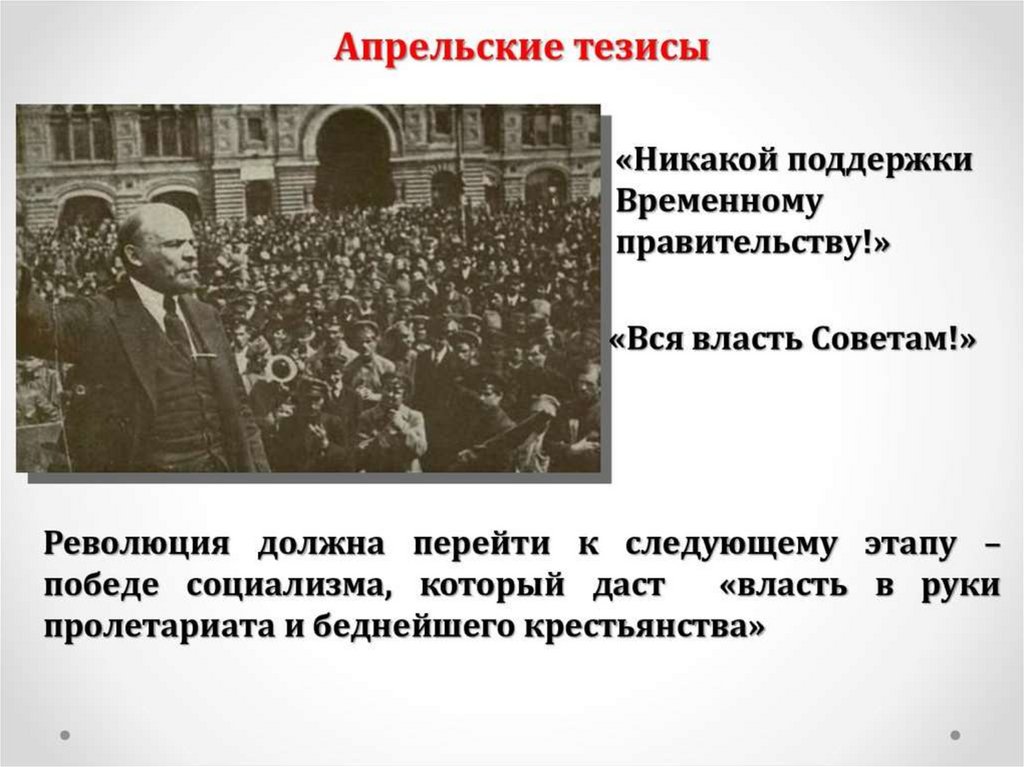 Апрельские тезисы

«Никакой поддержки Временному правительству!»

«Вся власть Советам!»

Революция должна перейти к следующему этапу – победе социализма, который даст «власть в руки пролетариата и беднейшего крестьянства»